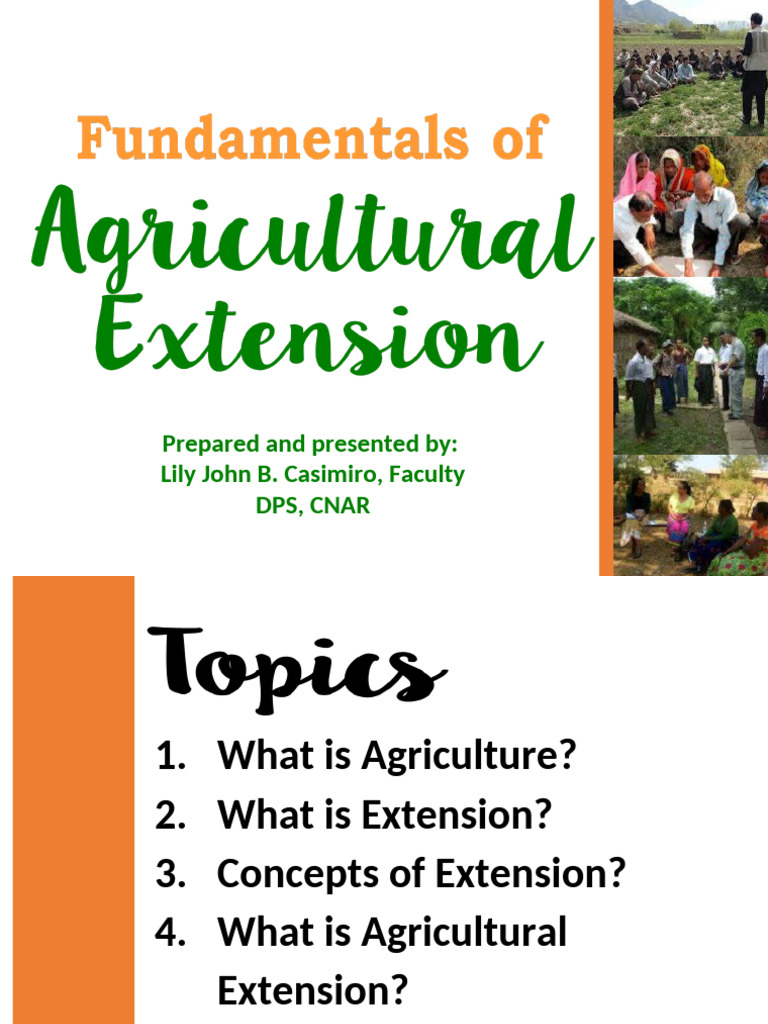 Fundamentals of
Agricultural
Extension

Prepared and presented by:
Lily John B. Casimiro, Faculty
DPS, CNAR

Topics

1. What is Agriculture?
2. What is Extension?
3. Concepts of Extension?
4. What is Agricultural Extension?